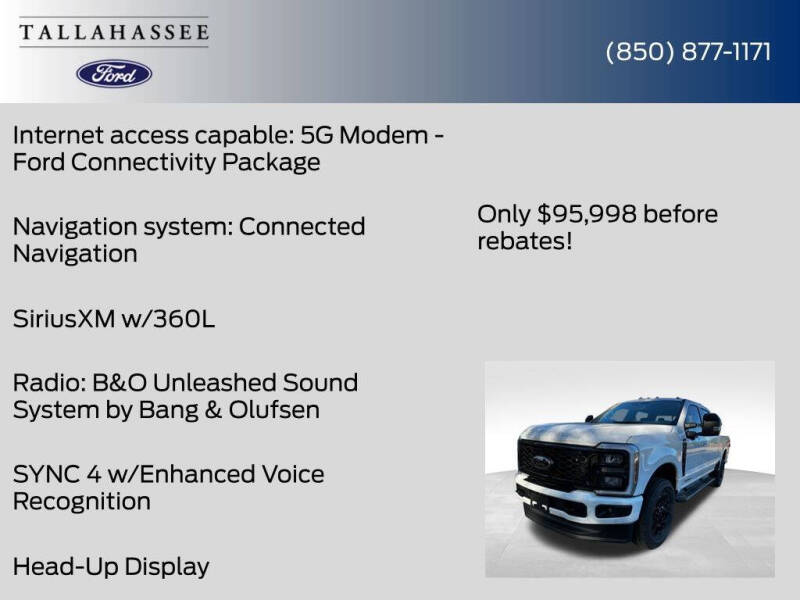 TALLAHASSEE
Ford

(850) 877-1171

Internet access capable: 5G Modem - Ford Connectivity Package

Navigation system: Connected Navigation

SiriusXM w/360L

Radio: B&O Unleashed Sound System by Bang & Olufsen

SYNC 4 w/Enhanced Voice Recognition

Head-Up Display

Only $95,998 before rebates!